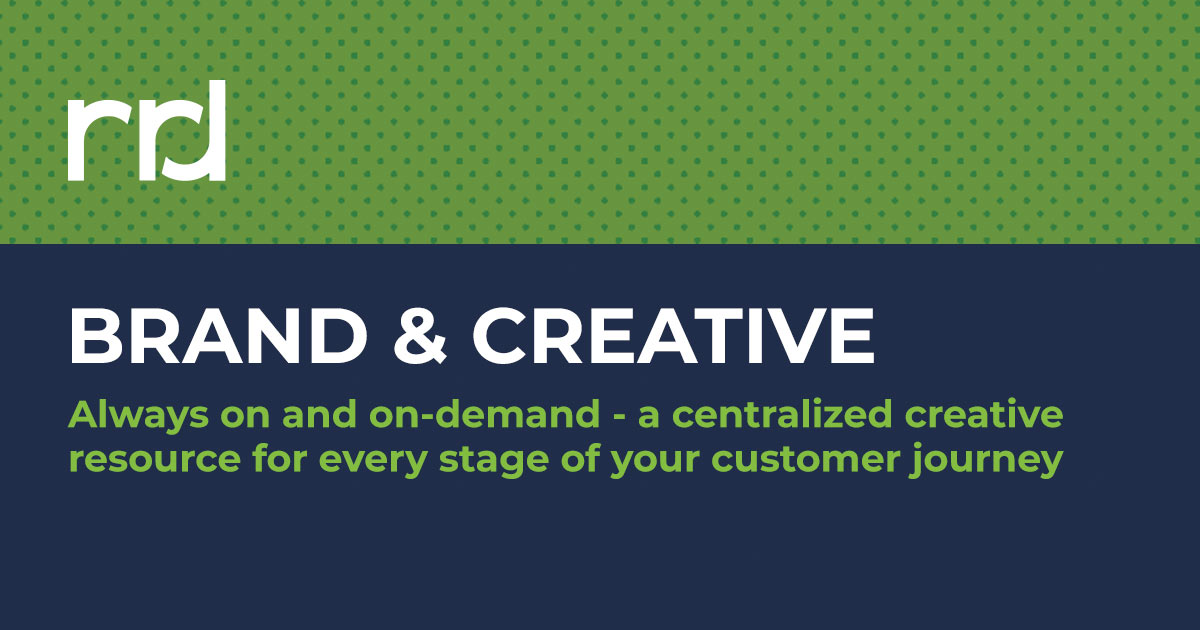 rrd

BRAND & CREATIVE

Always on and on-demand - a centralized creative resource for every stage of your customer journey